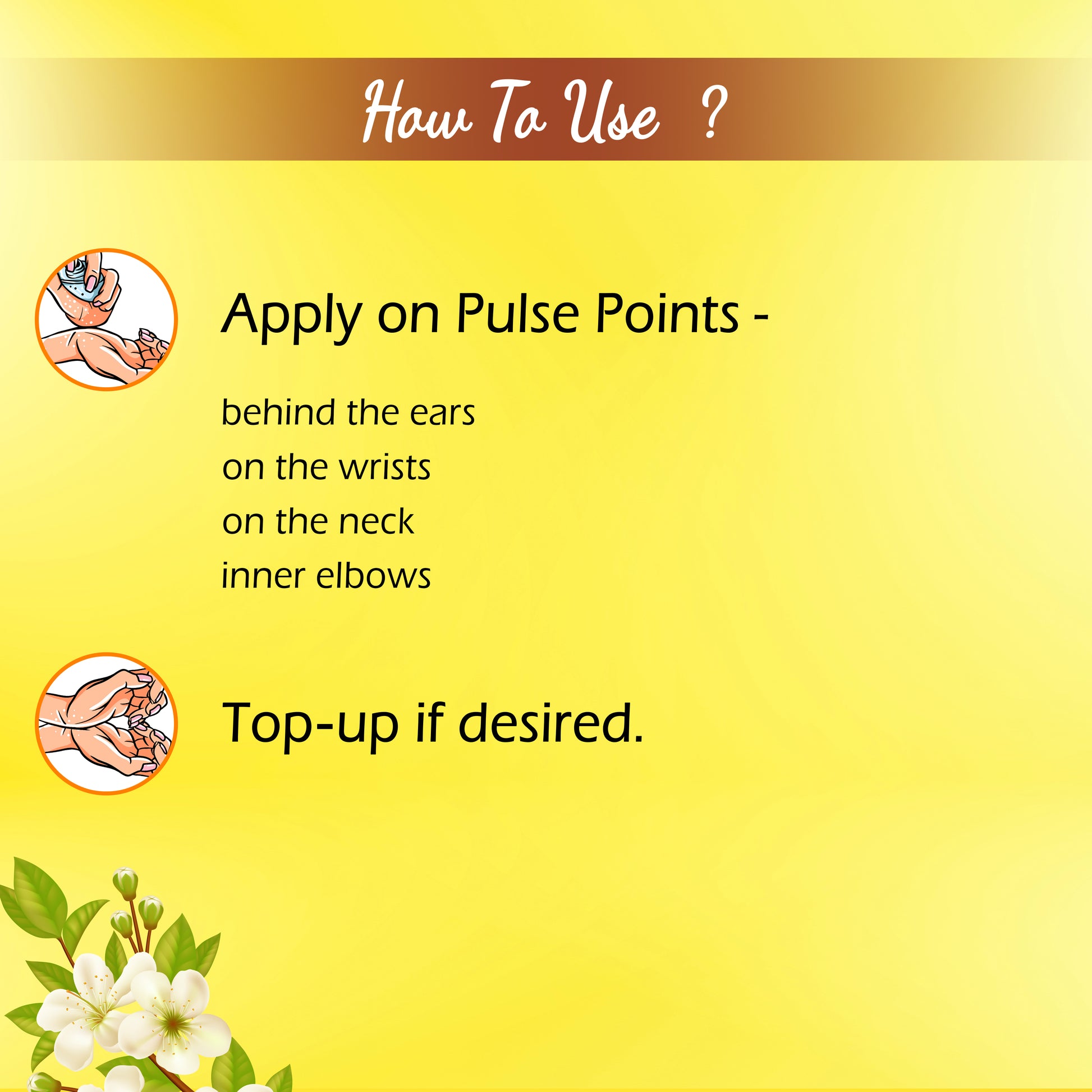 How To Use ?

Apply on Pulse Points -

behind the ears
on the wrists
on the neck
inner elbows

Top-up if desired.